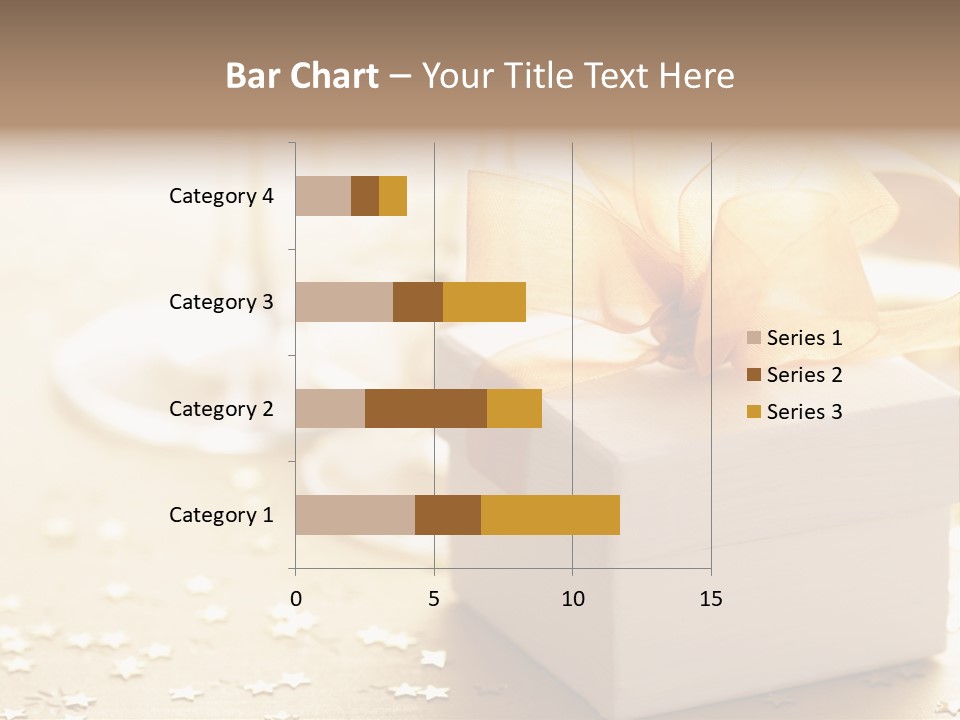 Bar Chart – Your Title Text Here

Category 4
Category 3
Category 2
Category 1

0
5
10
15

Series 1
Series 2
Series 3